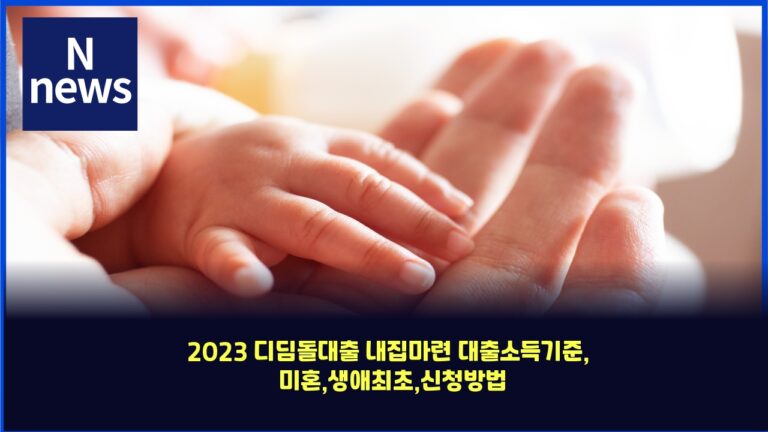 N news

2023 디딤돌대출 내집마련 대출소득기준, 미혼,생애최초,신청방법